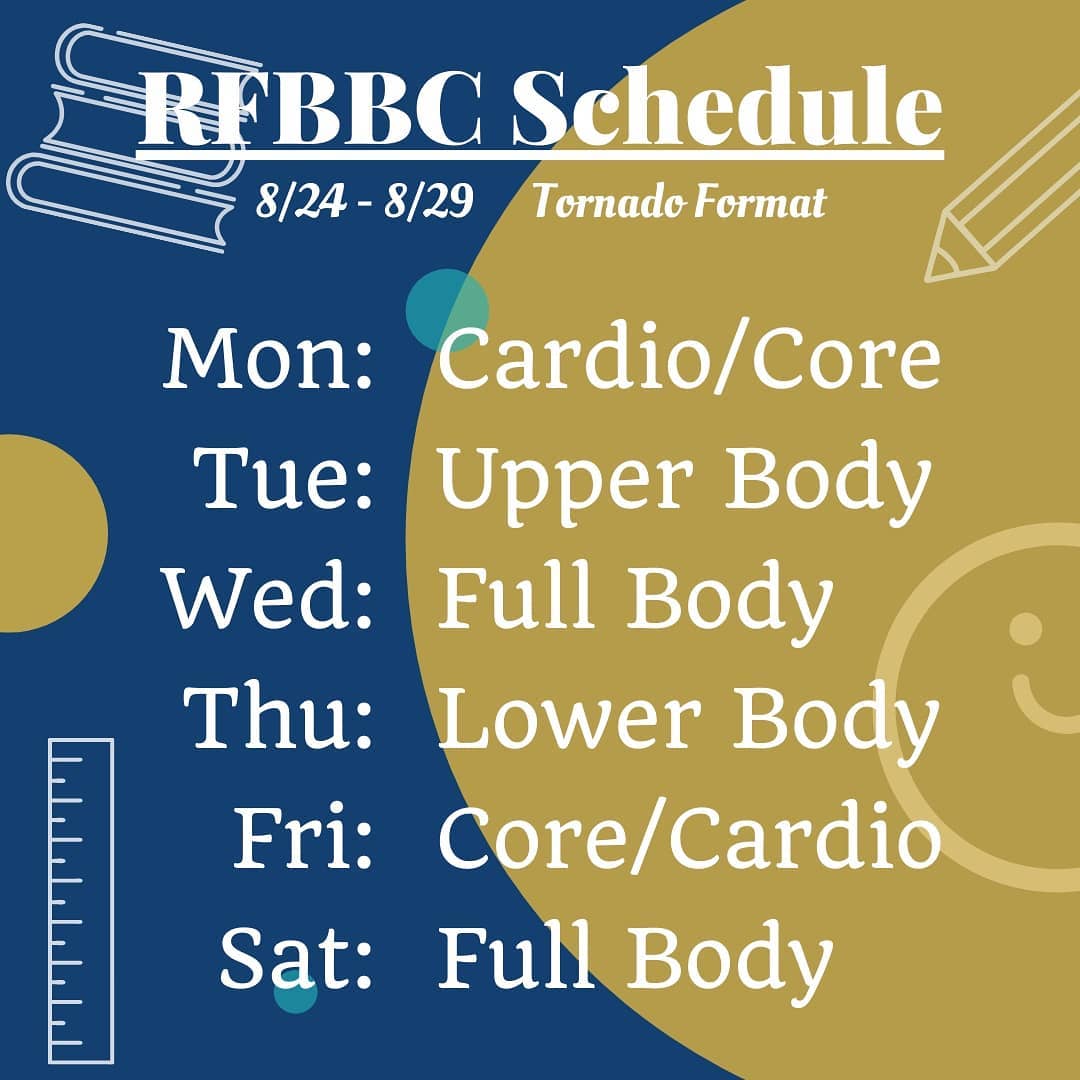 RFBBC Schedule

8/24 - 8/29 Tornado Format

Mon: Cardio/Core
Tue: Upper Body
Wed: Full Body
Thu: Lower Body
Fri: Core/Cardio
Sat: Full Body